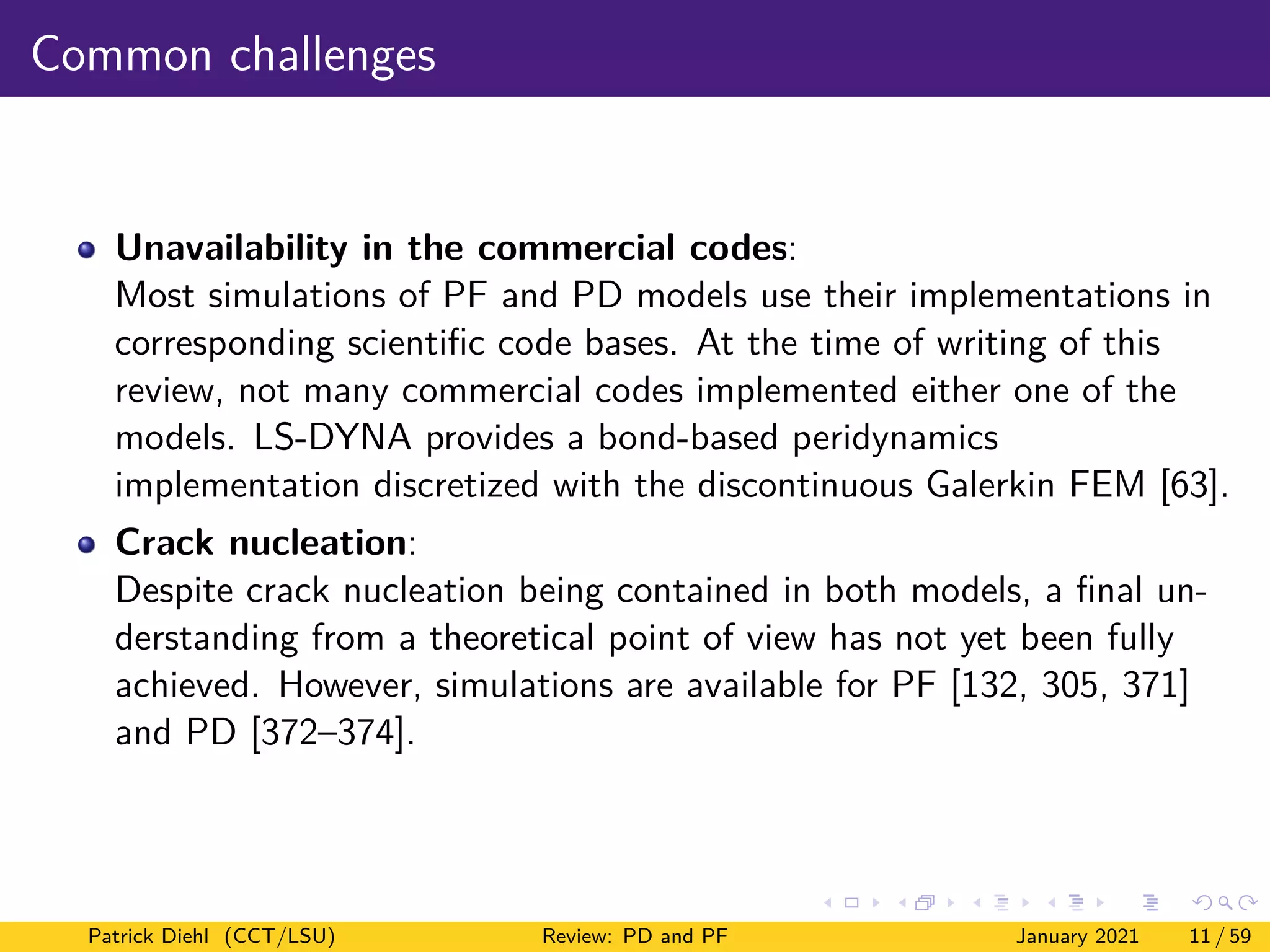 Common challenges

- **Unavailability in the commercial codes**:
Most simulations of PF and PD models use their implementations in corresponding scientific code bases. At the time of writing of this review, not many commercial codes implemented either one of the models. LS-DYNA provides a bond-based peridynamics implementation discretized with the discontinuous Galerkin FEM [63].

- **Crack nucleation**:
Despite crack nucleation being contained in both models, a final understanding from a theoretical point of view has not yet been fully achieved. However, simulations are available for PF [132, 305, 371] and PD [372–374].

Patrick Diehl (CCT/LSU) Review: PD and PF January 2021 11 / 59